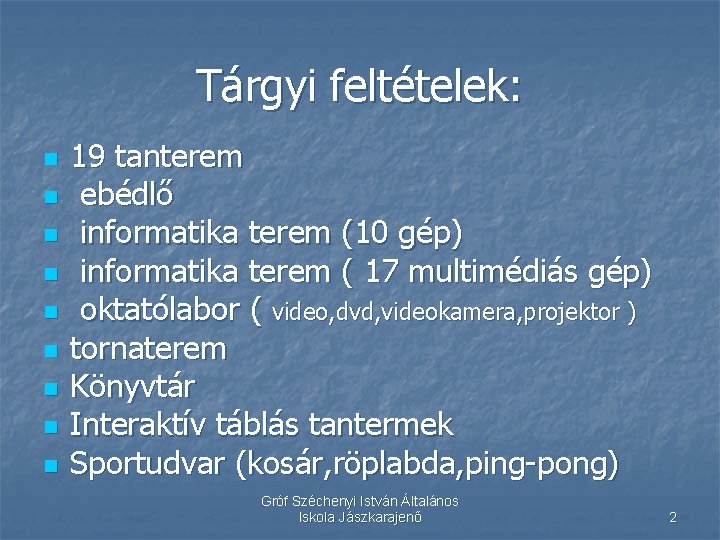 Tárgyi feltételek:

- 19 tanterem
- ebédlő
- informatika terem (10 gép)
- informatika terem ( 17 multimédiás gép)
- oktatólabor ( video,dvd,videokamera,projektor )
- tornaterem
- Könyvtár
- Interaktív táblás tantermek
- Sportudvar (kosár,röplabda,ping-pong)

Gróf Széchenyi István Általános Iskola Jászkarajenő

2